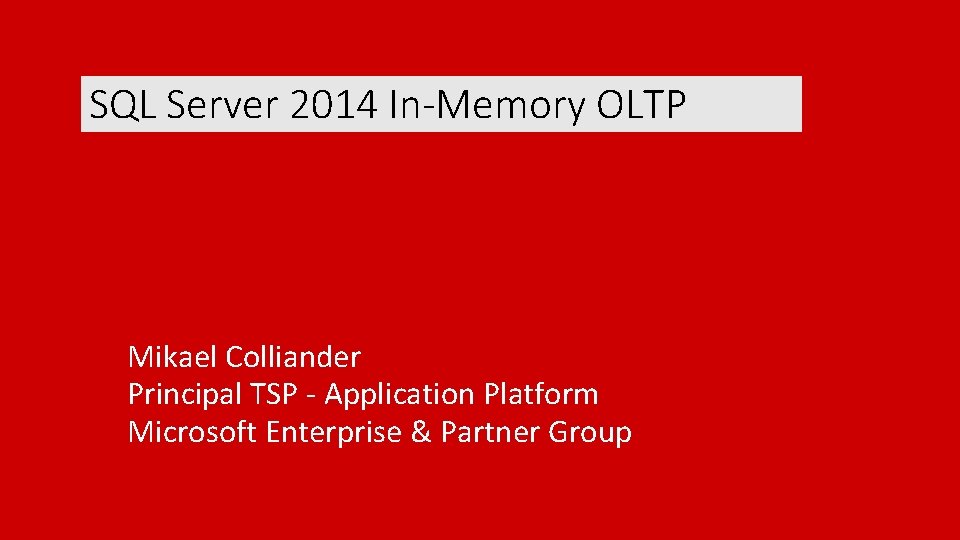 SQL Server 2014 In-Memory OLTP

Mikael Colliander
Principal TSP - Application Platform
Microsoft Enterprise & Partner Group